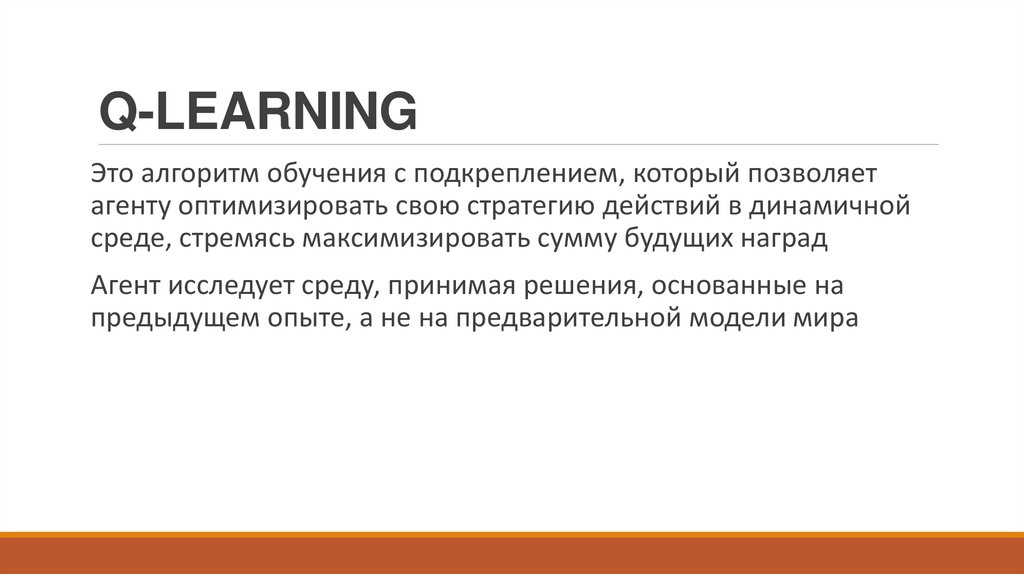 Q-LEARNING

Это алгоритм обучения с подкреплением, который позволяет агенту оптимизировать свою стратегию действий в динамичной среде, стремясь максимизировать сумму будущих наград

Агент исследует среду, принимая решения, основанные на предыдущем опыте, а не на предварительной модели мира